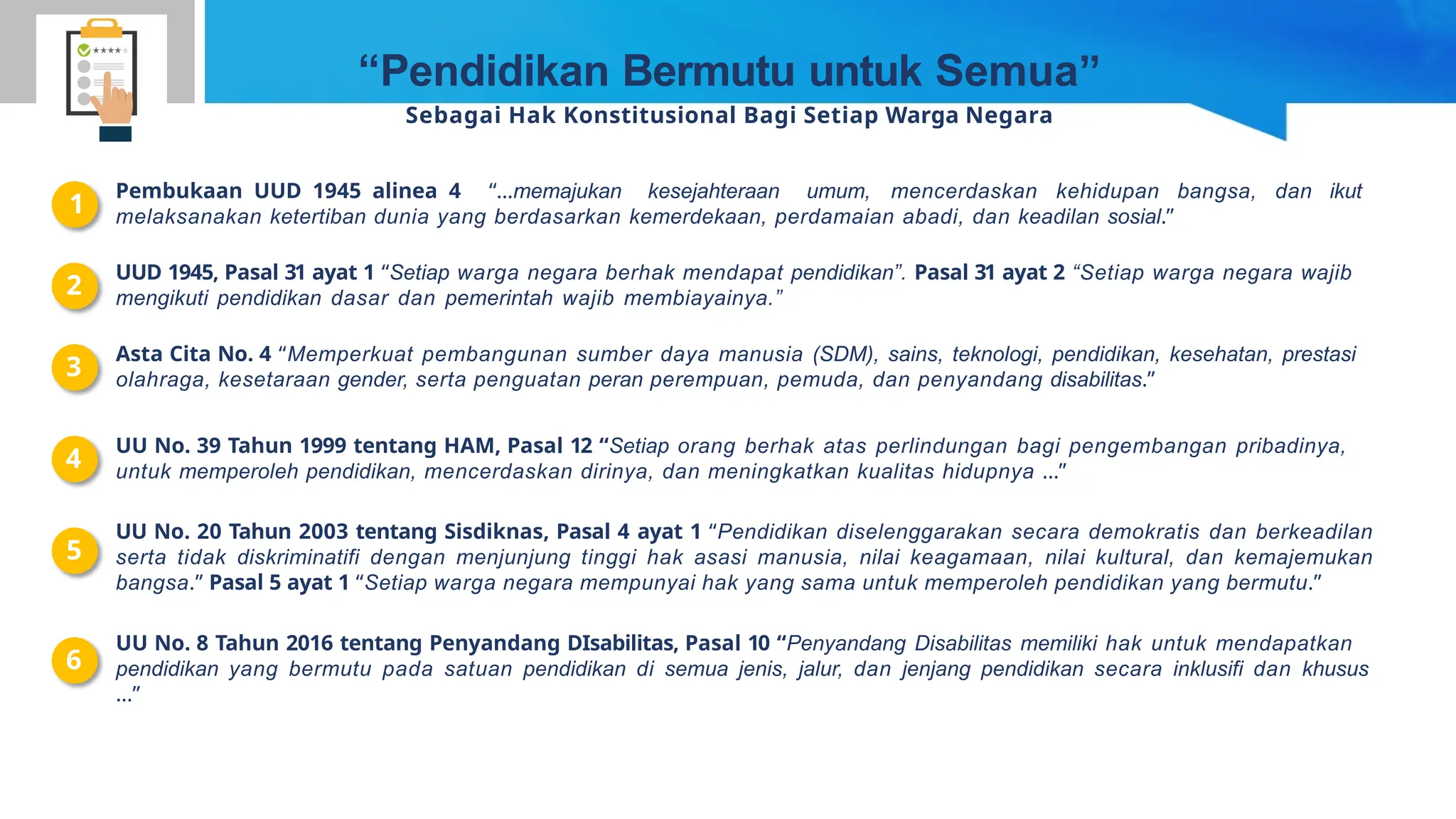 “Pendidikan Bermutu untuk Semua”
Sebagai Hak Konstitusional Bagi Setiap Warga Negara

1 Pembukaan UUD 1945 alinea 4 “...memajukan kesejahteraan umum, mencerdaskan kehidupan bangsa, dan ikut melaksanakan ketertiban dunia yang berdasarkan kemerdekaan, perdamaian abadi, dan keadilan sosial.”

2 UUD 1945, Pasal 31 ayat 1 “Setiap warga negara berhak mendapat pendidikan”. Pasal 31 ayat 2 “Setiap warga negara wajib mengikuti pendidikan dasar dan pemerintah wajib membiayainya.”

3 Asta Cita No. 4 “Memperkuat pembangunan sumber daya manusia (SDM), sains, teknologi, pendidikan, kesehatan, prestasi olahraga, kesetaraan gender, serta penguatan peran perempuan, pemuda, dan penyandang disabilitas.”

4 UU No. 39 Tahun 1999 tentang HAM, Pasal 12 “Setiap orang berhak atas perlindungan bagi pengembangan pribadinya, untuk memperoleh pendidikan, mencerdaskan dirinya, dan meningkatkan kualitas hidupnya ...”

5 UU No. 20 Tahun 2003 tentang Sisdiknas, Pasal 4 ayat 1 “Pendidikan diselenggarakan secara demokratis dan berkeadilan serta tidak diskriminatifi dengan menjunjung tinggi hak asasi manusia, nilai keagamaan, nilai kultural, dan kemajemukan bangsa.” Pasal 5 ayat 1 “Setiap warga negara mempunyai hak yang sama untuk memperoleh pendidikan yang bermutu.”

6 UU No. 8 Tahun 2016 tentang Penyandang DIsabilitas, Pasal 10 “Penyandang Disabilitas memiliki hak untuk mendapatkan pendidikan yang bermutu pada satuan pendidikan di semua jenis, jalur, dan jenjang pendidikan secara inklusifi dan khusus ...”